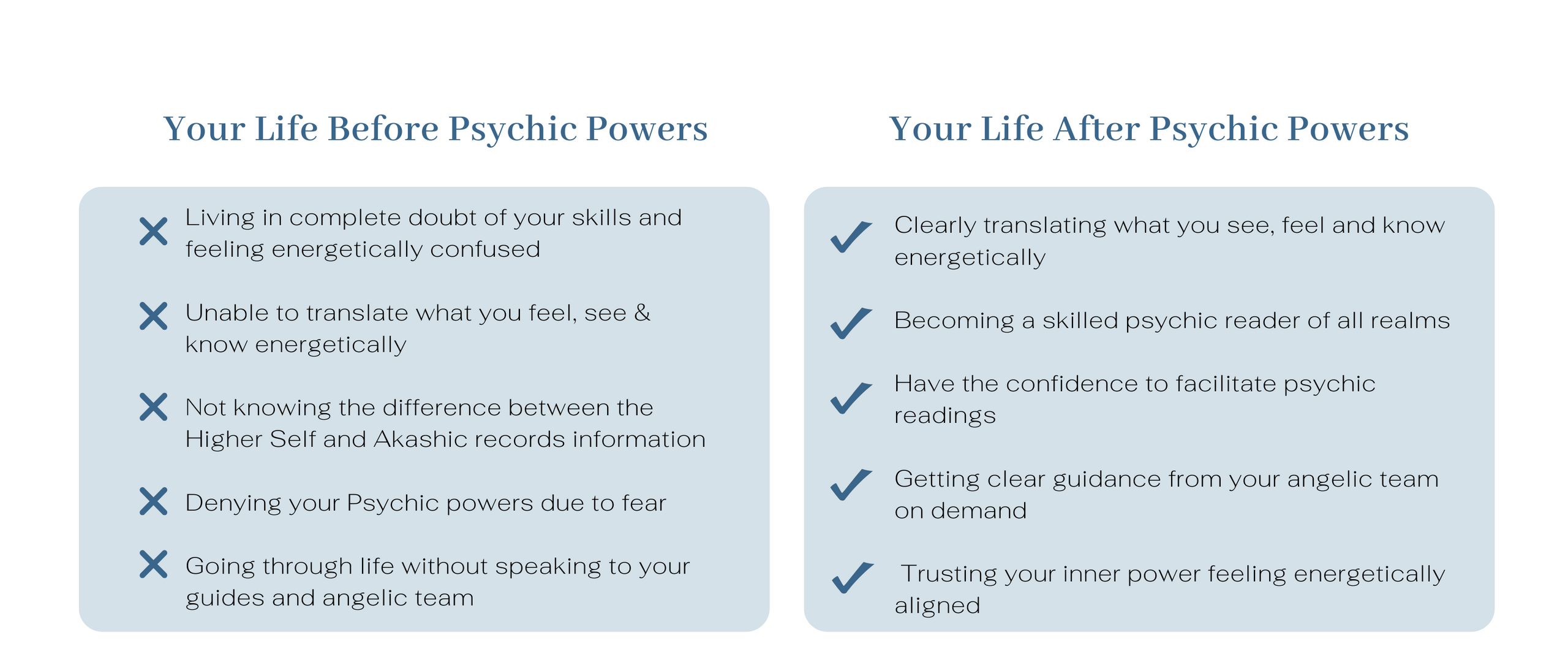 Your Life Before Psychic Powers

Living in complete doubt of your skills and feeling energetically confused

Unable to translate what you feel, see & know energetically

Not knowing the difference between the Higher Self and Akashic records information

Denying your Psychic powers due to fear

Going through life without speaking to your guides and angelic team

Your Life After Psychic Powers

Clearly translating what you see, feel and know energetically

Becoming a skilled psychic reader of all realms

Have the confidence to facilitate psychic readings

Getting clear guidance from your angelic team on demand

Trusting your inner power feeling energetically aligned